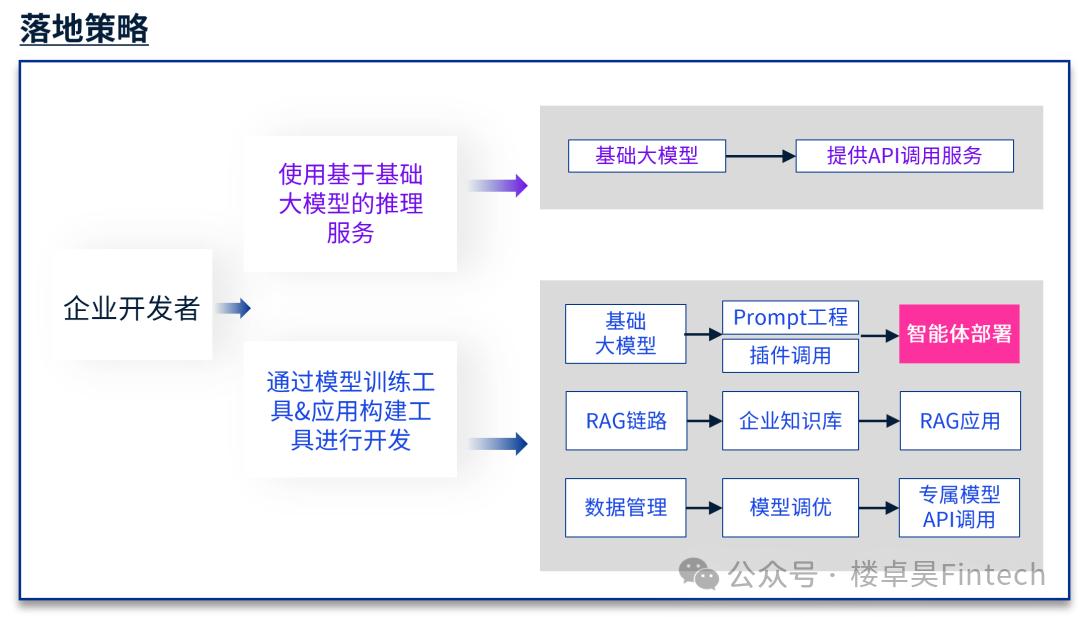 落地策略

企业开发者

使用基于基础大模型的推理服务

基础大模型
提供API调用服务

通过模型训练工具&应用构建工具进行开发

基础大模型
Prompt工程
插件调用
智能体部署

RAG链路
企业知识库
RAG应用

数据管理
模型调优
专属模型API调用

公众号 · 楼卓昊Fintech